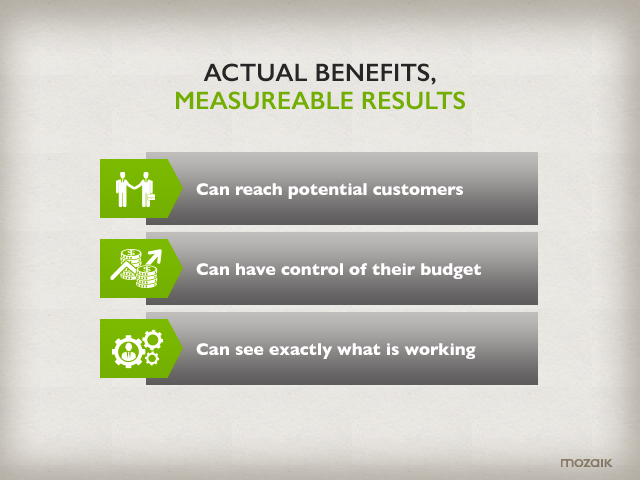 ACTUAL BENEFITS,
MEASUREABLE RESULTS

Can reach potential customers

Can have control of their budget

Can see exactly what is working

mozaik